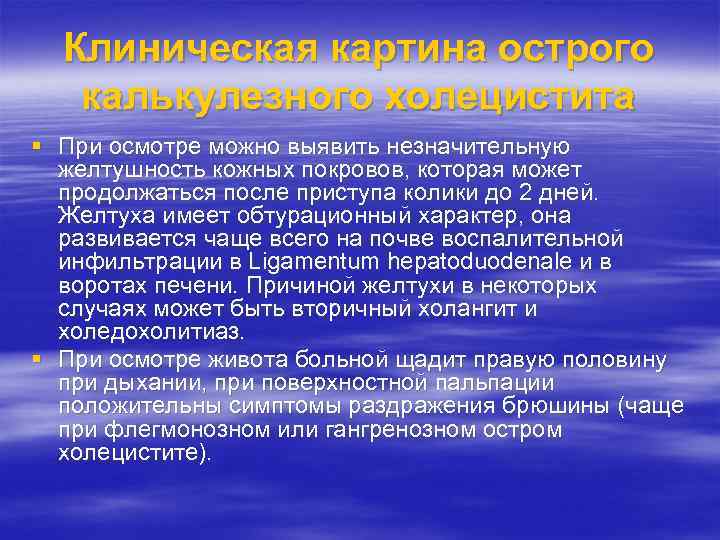 Клиническая картина острого калькулезного холецистита

▪ При осмотре можно выявить незначительную желтушность кожных покровов, которая может продолжаться после приступа колики до 2 дней. Желтуха имеет обтурационный характер, она развивается чаще всего на почве воспалительной инфильтрации в Ligamentum hepatoduodenale и в воротах печени. Причиной желтухи в некоторых случаях может быть вторичный холангит и холедохолитиаз.

▪ При осмотре живота больной щадит правую половину при дыхании, при поверхностной пальпации положительны симптомы раздражения брюшины (чаще при флегмонозном или гангренозном остром холецистите).